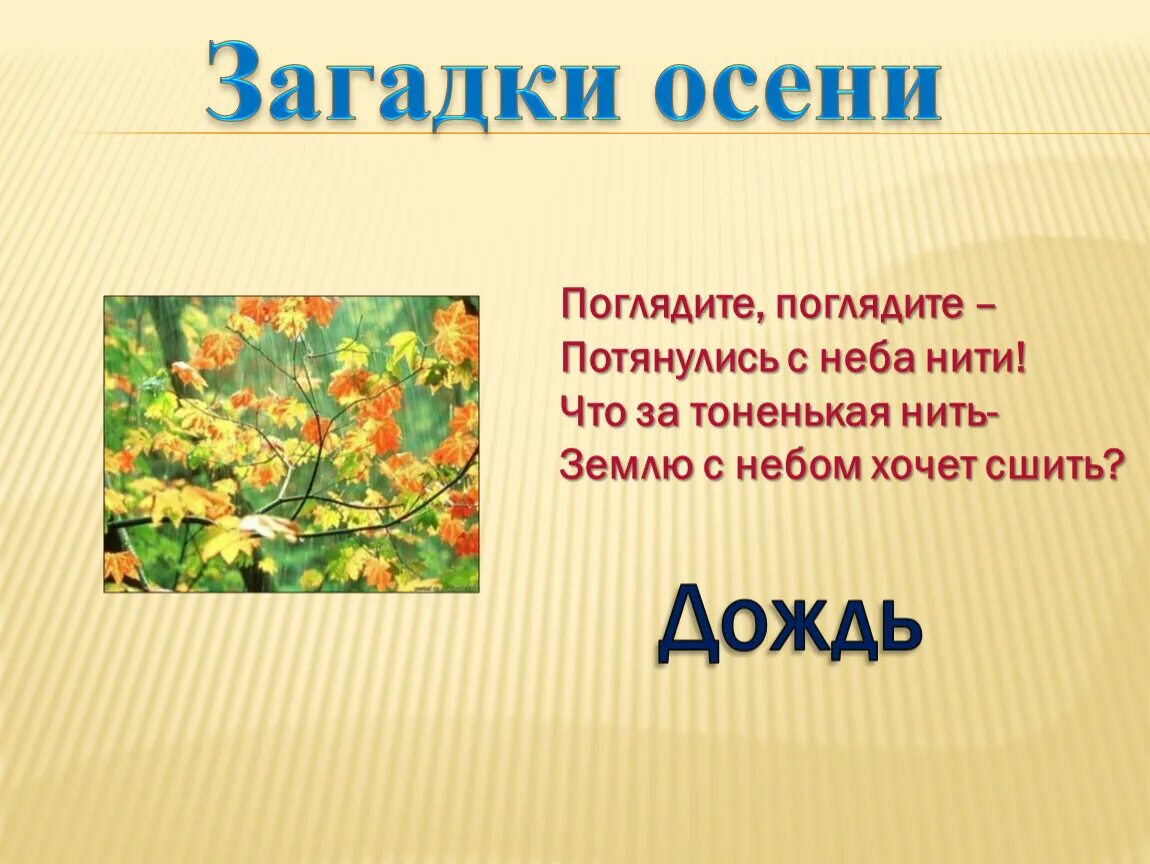 Загадки осени

Поглядите, поглядите –
Потянулись с неба нити!
Что за тоненькая нить-
Землю с небом хочет сшить?

Дождь